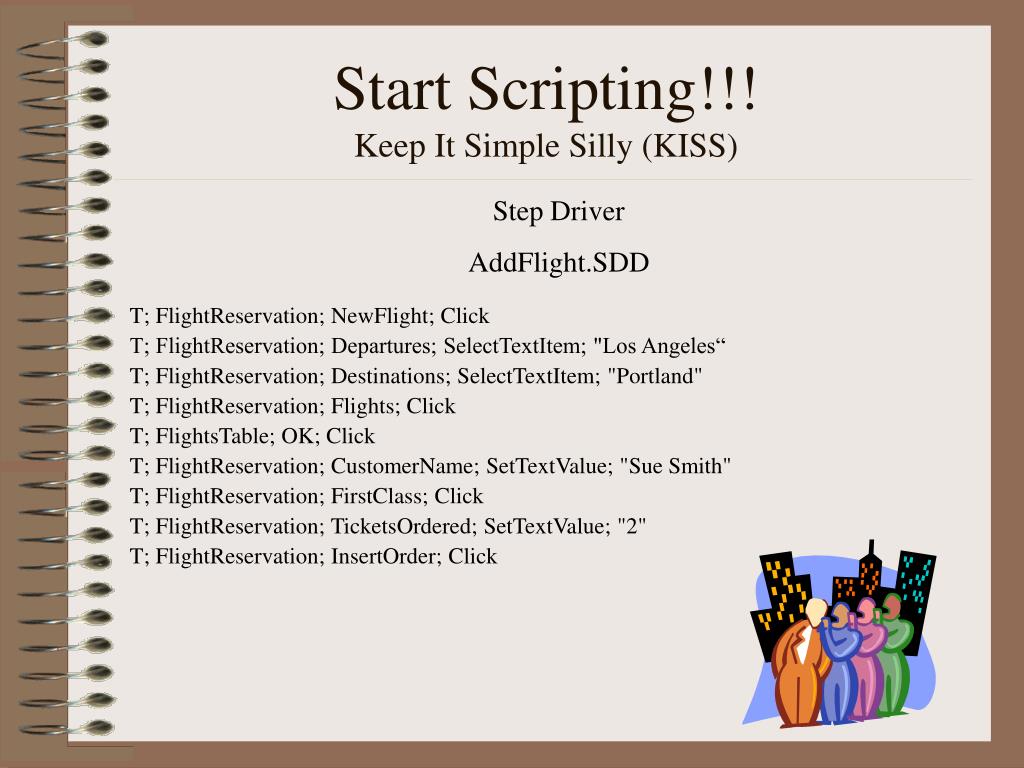 Start Scripting!!!
Keep It Simple Silly (KISS)

Step Driver

AddFlight.SDD

T; FlightReservation; NewFlight; Click
T; FlightReservation; Departures; SelectTextItem; "Los Angeles“
T; FlightReservation; Destinations; SelectTextItem; "Portland"
T; FlightReservation; Flights; Click
T; FlightsTable; OK; Click
T; FlightReservation; CustomerName; SetTextValue; "Sue Smith"
T; FlightReservation; FirstClass; Click
T; FlightReservation; TicketsOrdered; SetTextValue; "2"
T; FlightReservation; InsertOrder; Click